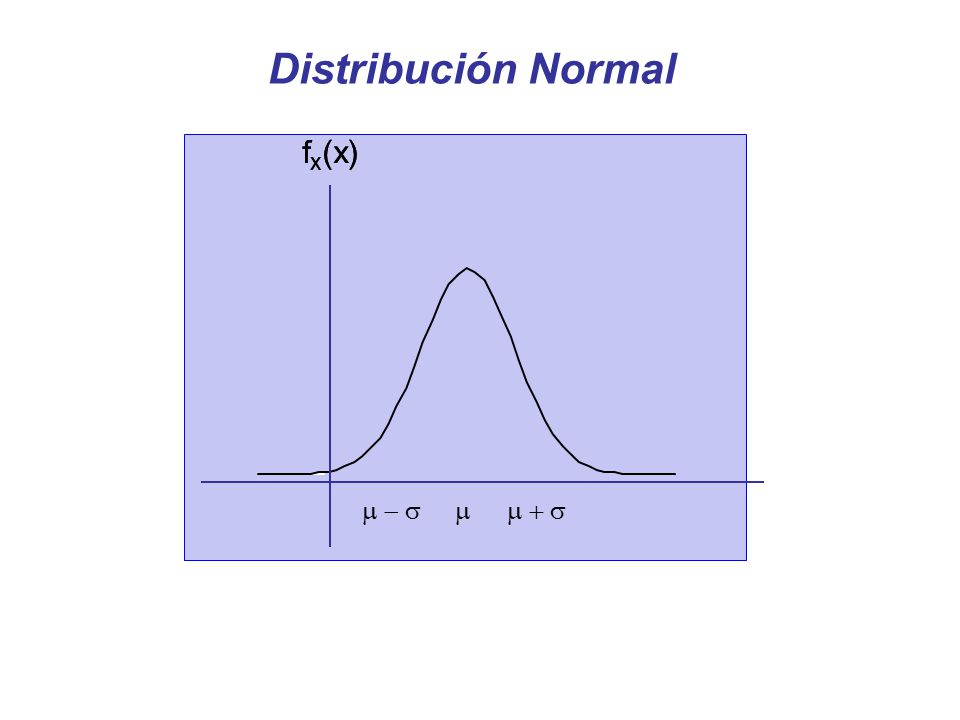 Distribución Normal

$f_x(x)$

$\mu - \sigma$ $\mu$ $\mu + \sigma$